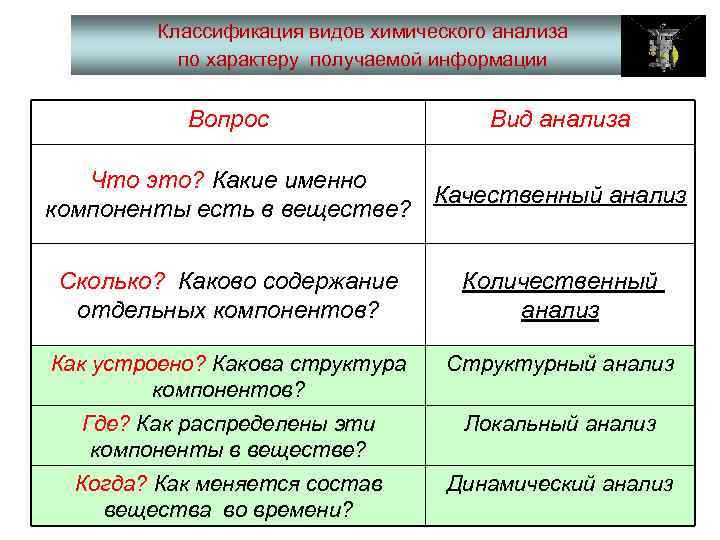 Классификация видов химического анализа по характеру получаемой информации

| Вопрос | Вид анализа |
|---|---|
| Что это? Какие именно компоненты есть в веществе? | Качественный анализ |
| Сколько? Каково содержание отдельных компонентов? | Количественный анализ |
| Как устроено? Какова структура компонентов? | Структурный анализ |
| Где? Как распределены эти компоненты в веществе? | Локальный анализ |
| Когда? Как меняется состав вещества во времени? | Динамический анализ |